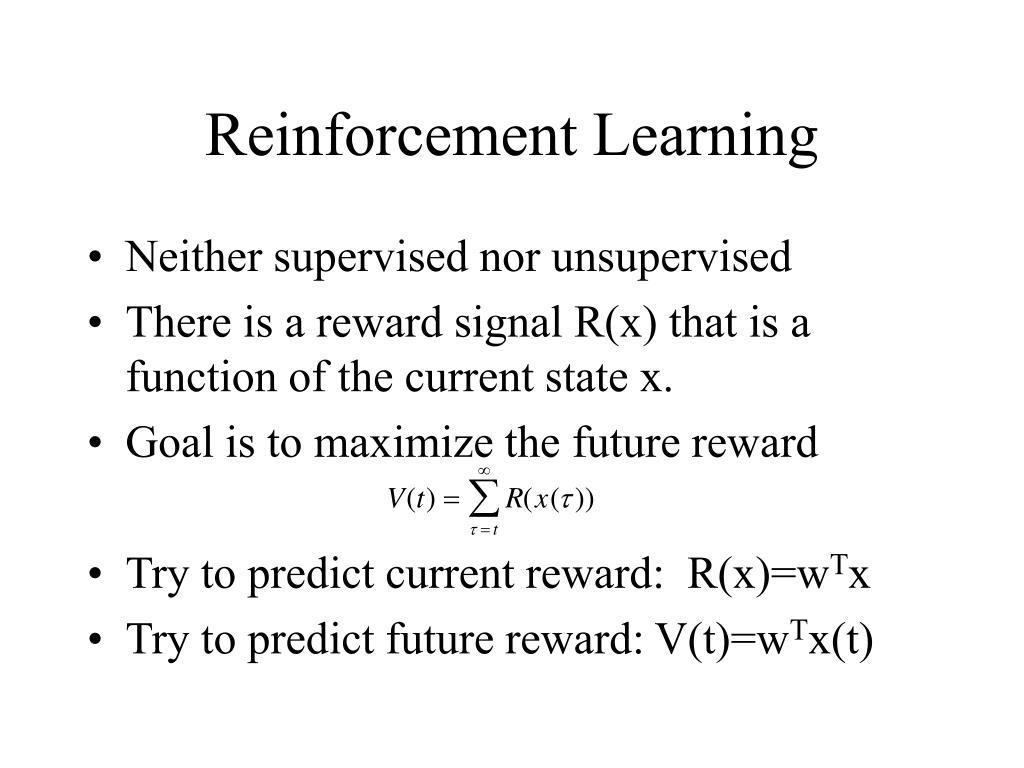 Reinforcement Learning

• Neither supervised nor unsupervised
• There is a reward signal R(x) that is a function of the current state x.
• Goal is to maximize the future reward

$V(t) = \sum_{\tau=t}^{\infty} R(x(\tau))$

• Try to predict current reward: R(x)=$w^T$x
• Try to predict future reward: V(t)=$w^T$x(t)